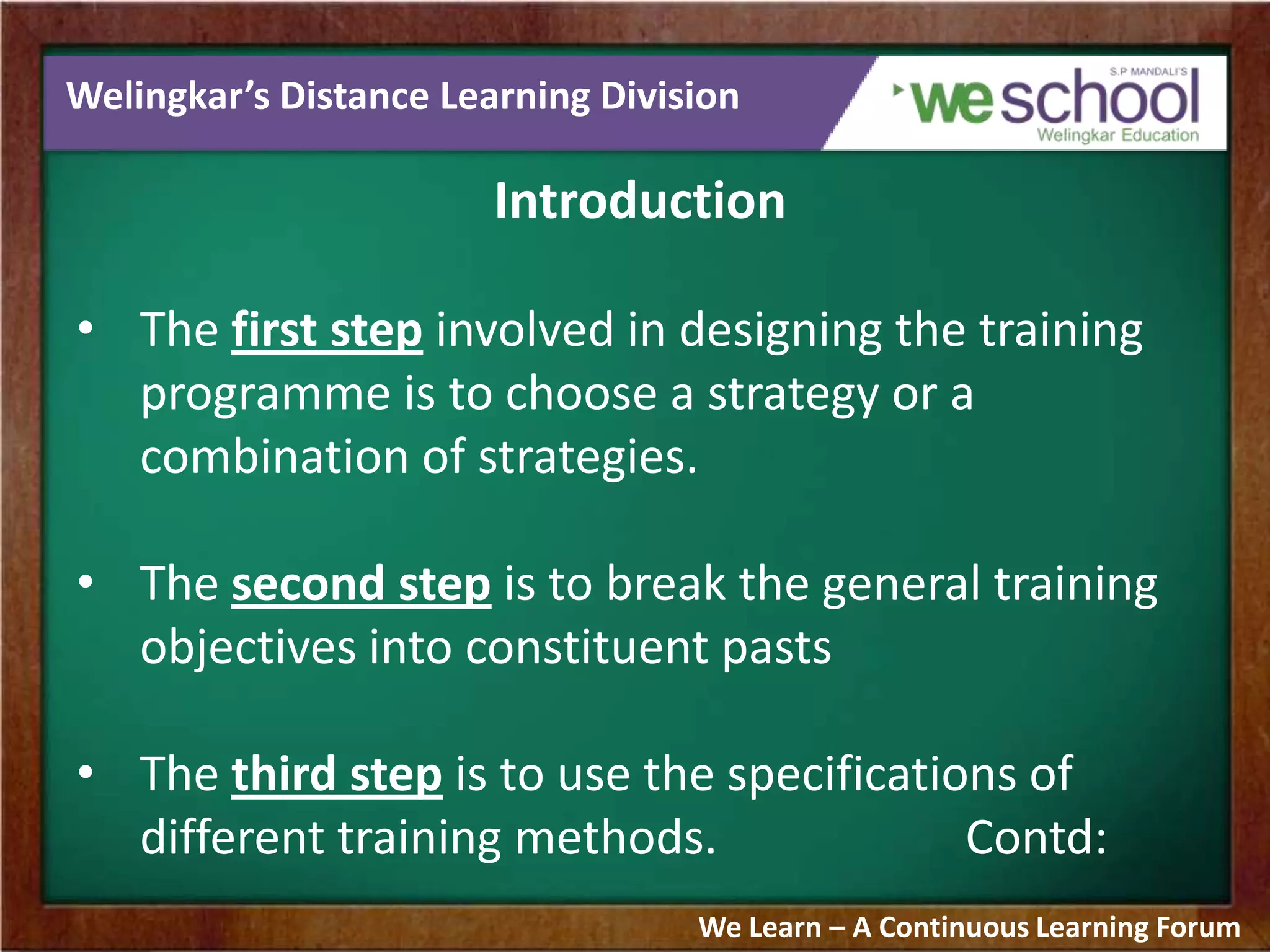 Welingkar's Distance Learning Division

S.P MANDALI'S
weschool
Welingkar Education

Introduction

• The first step involved in designing the training programme is to choose a strategy or a combination of strategies.

• The second step is to break the general training objectives into constituent pasts

• The third step is to use the specifications of different training methods. Contd:

We Learn – A Continuous Learning Forum